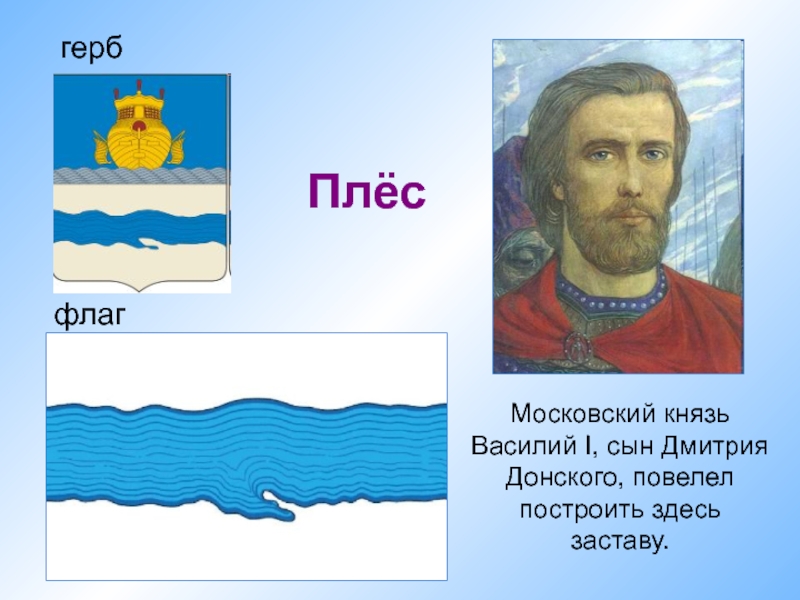 герб

Плёс

флаг

Московский князь Василий I, сын Дмитрия Донского, повелел построить здесь заставу.